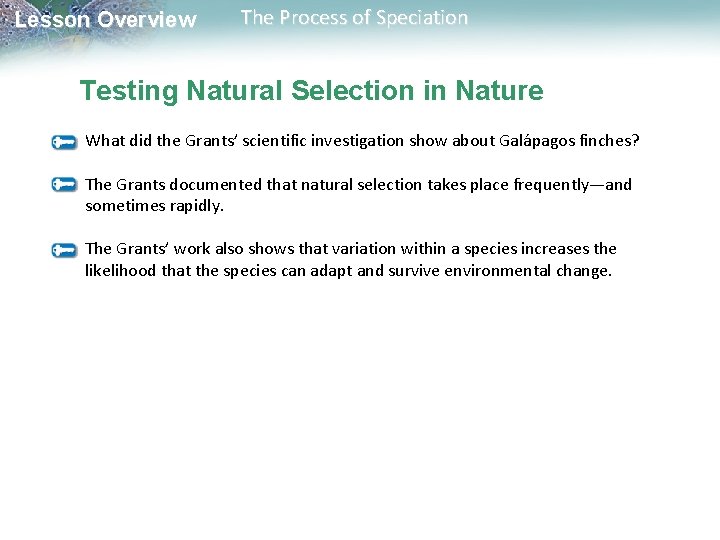 Lesson Overview The Process of Speciation

Testing Natural Selection in Nature

What did the Grants' scientific investigation show about Galápagos finches?

The Grants documented that natural selection takes place frequently—and sometimes rapidly.

The Grants' work also shows that variation within a species increases the likelihood that the species can adapt and survive environmental change.